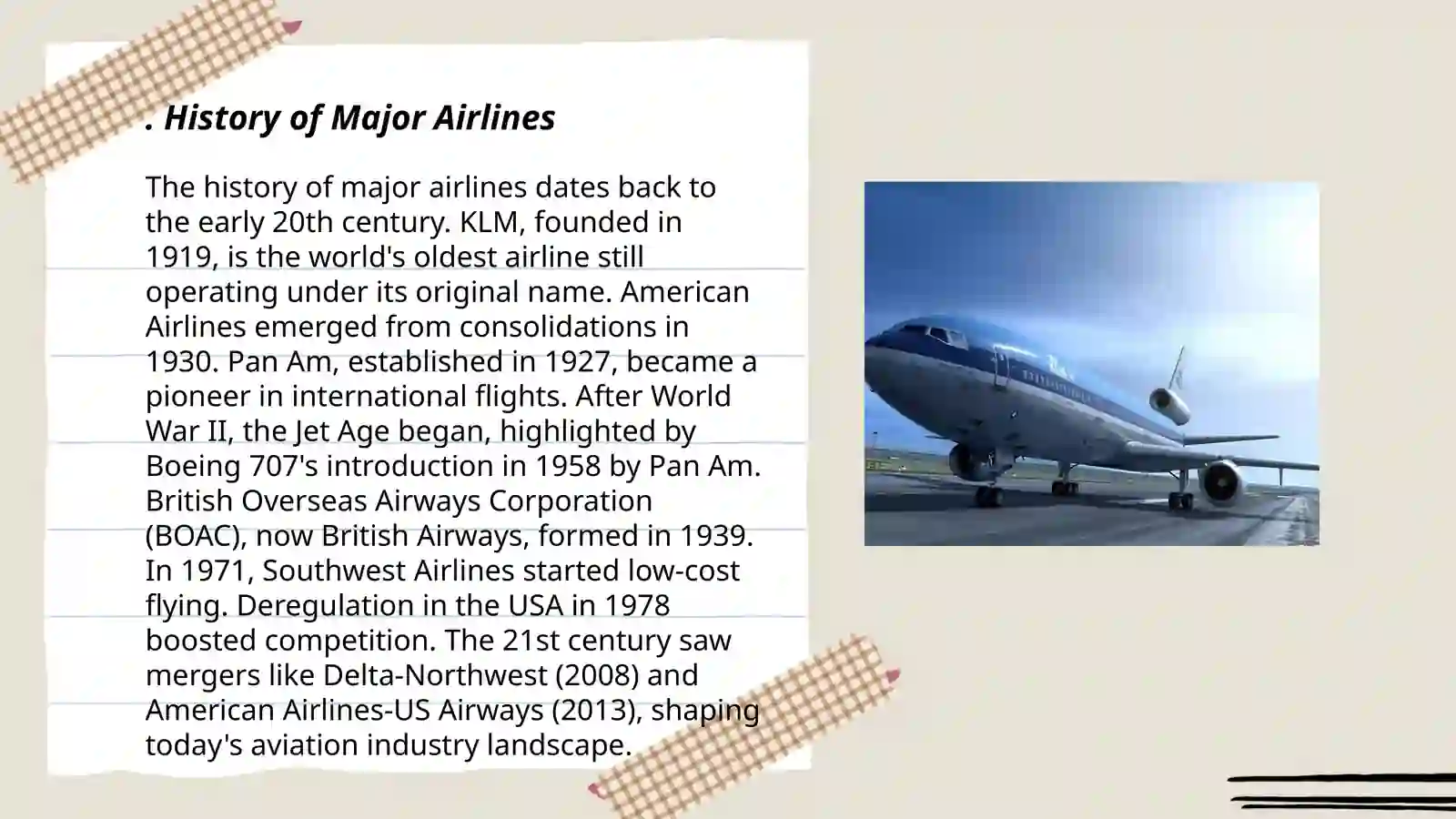 . History of Major Airlines

The history of major airlines dates back to the early 20th century. KLM, founded in 1919, is the world's oldest airline still operating under its original name. American Airlines emerged from consolidations in 1930. Pan Am, established in 1927, became a pioneer in international flights. After World War II, the Jet Age began, highlighted by Boeing 707's introduction in 1958 by Pan Am. British Overseas Airways Corporation (BOAC), now British Airways, formed in 1939. In 1971, Southwest Airlines started low-cost flying. Deregulation in the USA in 1978 boosted competition. The 21st century saw mergers like Delta-Northwest (2008) and American Airlines-US Airways (2013), shaping today's aviation industry landscape.